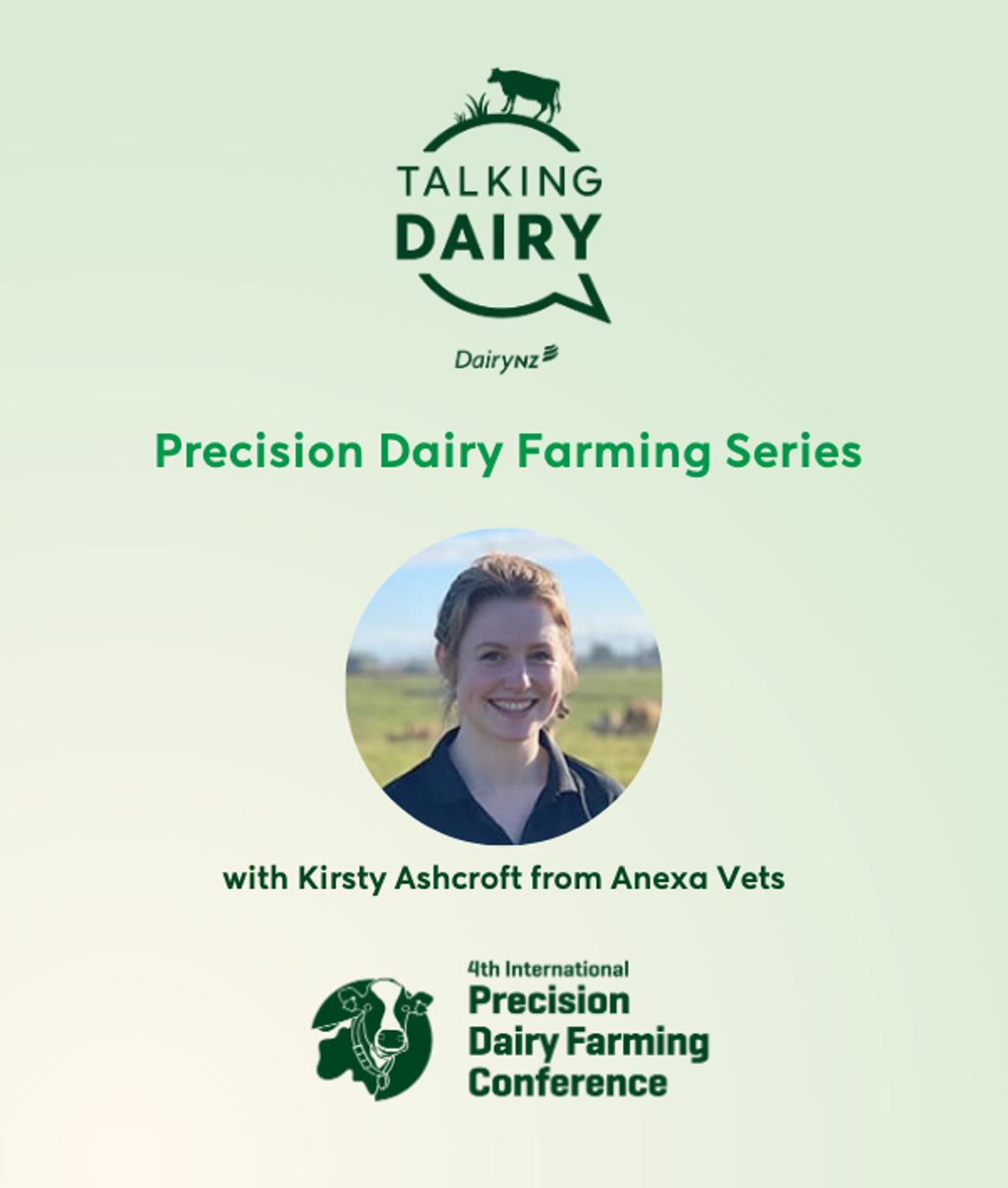 TALKING
DAIRY

DairyNZ

Precision Dairy Farming Series

with Kirsty Ashcroft from Anexa Vets

4th International
Precision
Dairy Farming
Conference